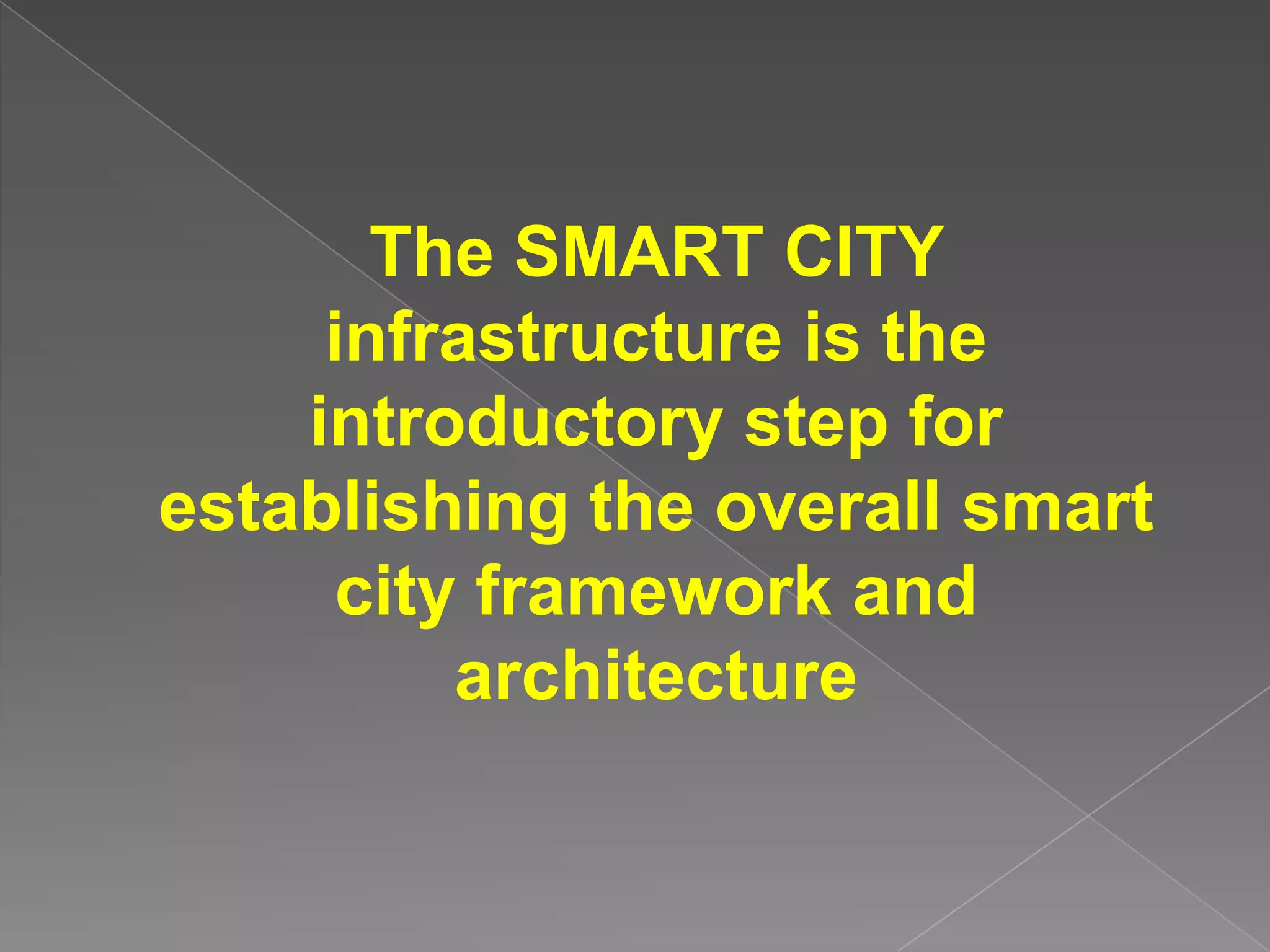 The SMART CITY infrastructure is the introductory step for establishing the overall smart city framework and architecture